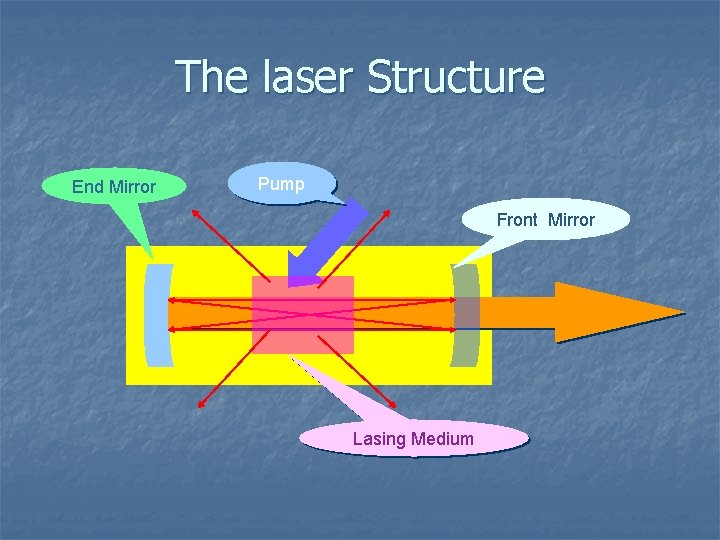 The laser Structure

End Mirror

Pump

Front Mirror

Lasing Medium